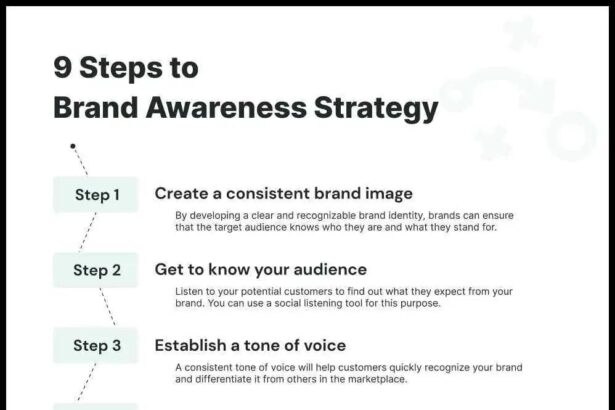 9 Steps to
Brand Awareness Strategy

Step 1
Create a consistent brand image
By developing a clear and recognizable brand identity, brands can ensure that the target audience knows who they are and what they stand for.

Step 2
Get to know your audience
Listen to your potential customers to find out what they expect from your brand. You can use a social listening tool for this purpose.

Step 3
Establish a tone of voice
A consistent tone of voice will help customers quickly recognize your brand and differentiate it from others in the marketplace.